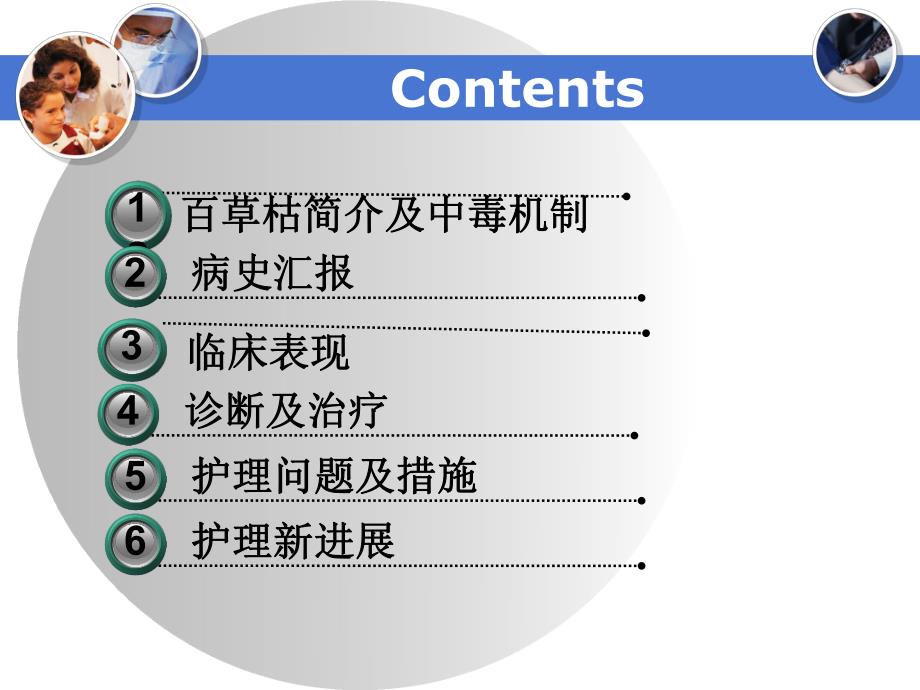 Contents

1 百草枯简介及中毒机制

2 病史汇报

3 临床表现

4 诊断及治疗

5 护理问题及措施

6 护理新进展